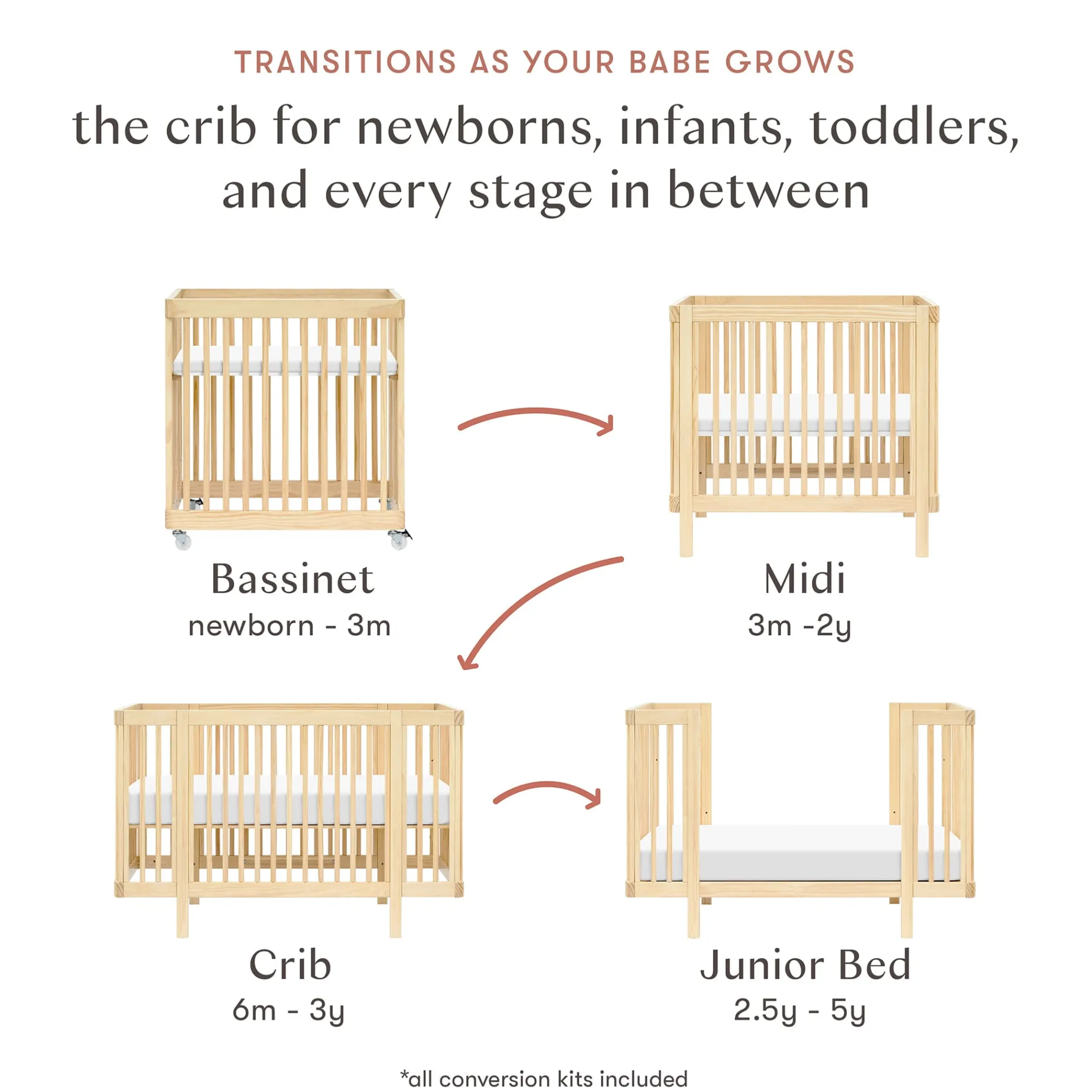 TRANSITIONS AS YOUR BABE GROWS

the crib for newborns, infants, toddlers, and every stage in between

Bassinet
newborn - 3m

Midi
3m -2y

Crib
6m - 3y

Junior Bed
2.5y - 5y

*all conversion kits included